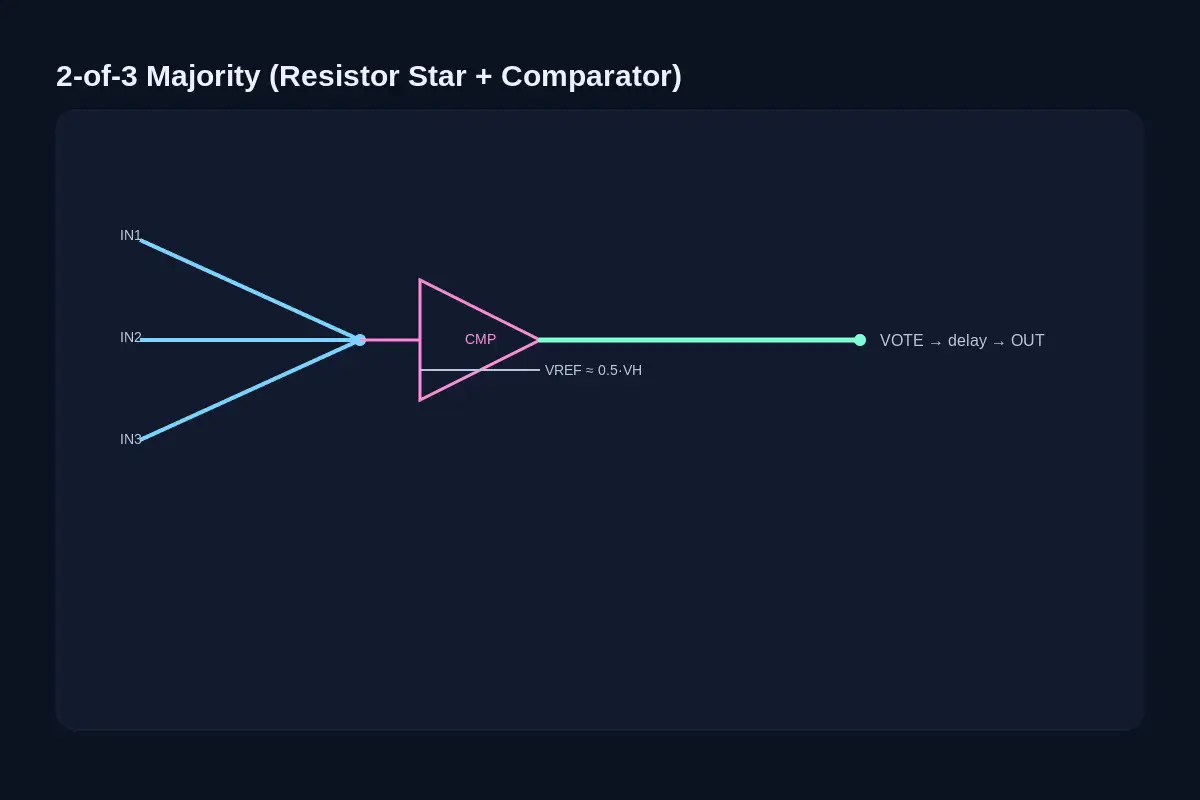 2-of-3 Majority (Resistor Star + Comparator)

IN1

IN2

IN3

CMP

VREF ≈ 0.5·VH

VOTE → delay → OUT